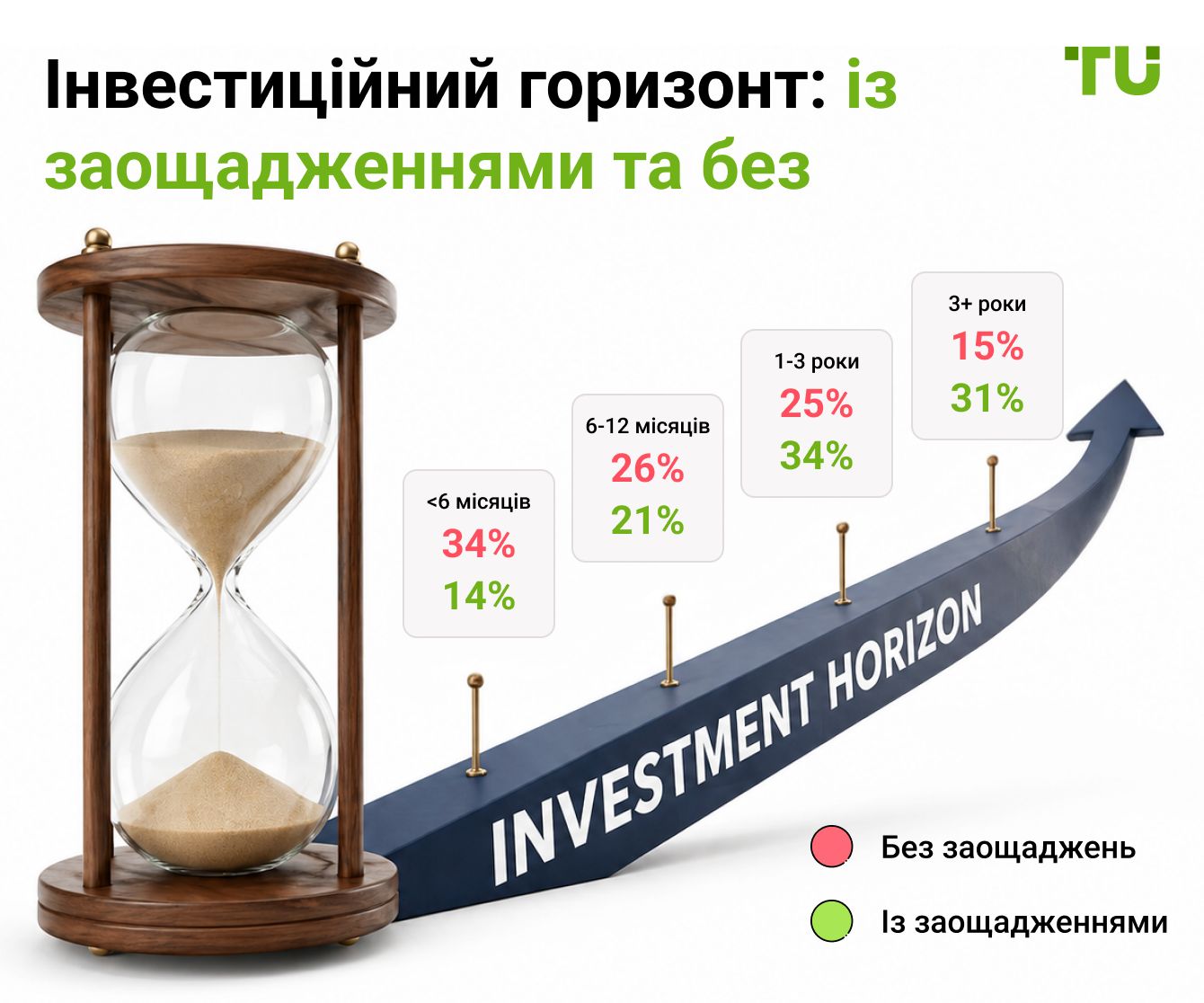 Інвестиційний горизонт: із заощадженнями та без

TU

<6 місяців
34%
14%

6-12 місяців
26%
21%

1-3 роки
25%
34%

3+ роки
15%
31%

INVESTMENT HORIZON

Без заощаджень

Із заощадженнями